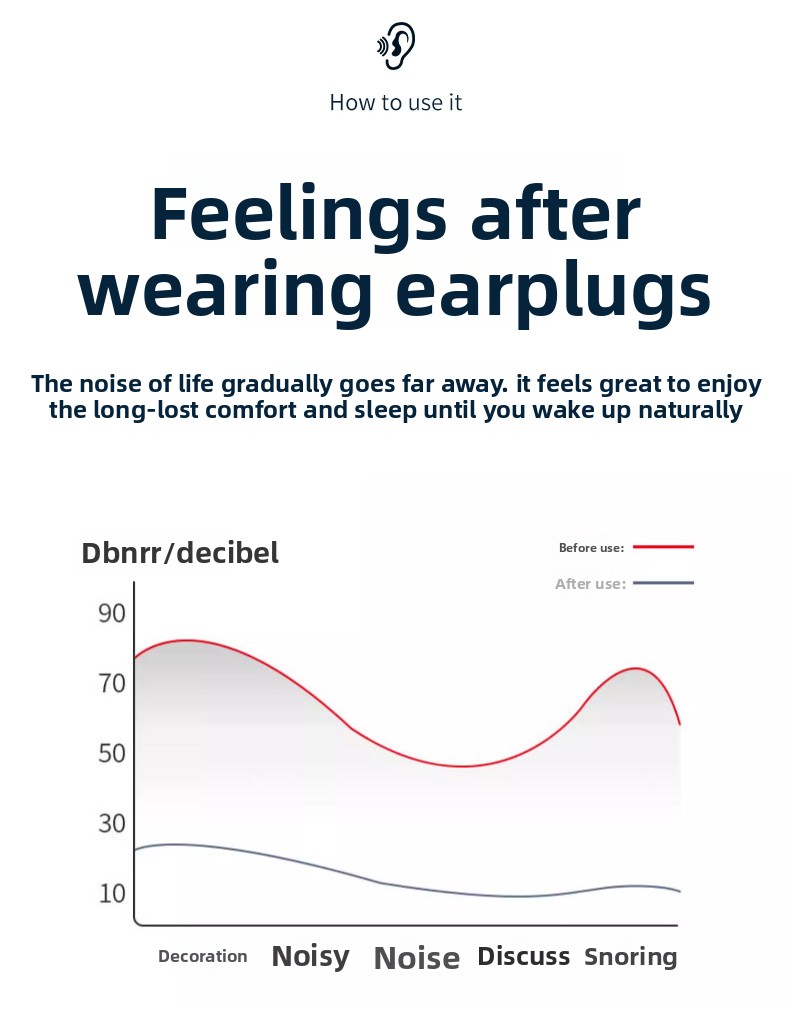 How to use it

Feelings after wearing earplugs

The noise of life gradually goes far away. it feels great to enjoy the long-lost comfort and sleep until you wake up naturally

Dbnrr/decibel

Before use:

After use:

90
70
50
30
10

Decoration Noisy Noise Discuss Snoring